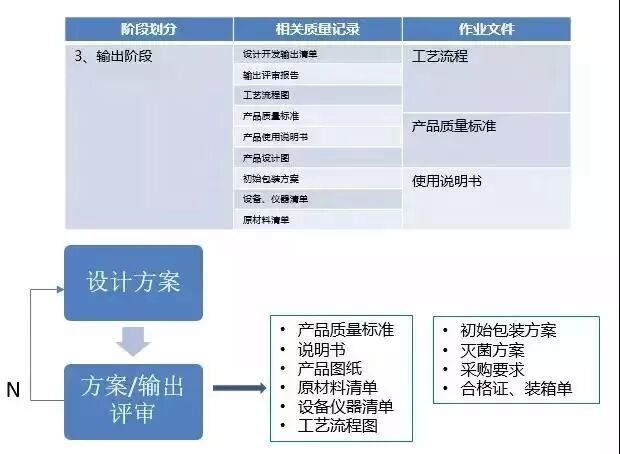 | 阶段划分 | 相关质量记录 | 作业文件 |
|---|---|---|
| 3、输出阶段 | 设计开发输出清单 | 工艺流程 |
| | 输出评审报告 | |
| | 工艺流程图 | |
| | 产品质量标准 | 产品质量标准 |
| | 产品使用说明书 | |
| | 产品设计图 | |
| | 初始包装方案 | 使用说明书 |
| | 设备、仪器清单 | |
| | 原材料清单 | |

设计方案

N

方案/输出评审

• 产品质量标准
• 说明书
• 产品图纸
• 原材料清单
• 设备仪器清单
• 工艺流程图

• 初始包装方案
• 灭菌方案
• 采购要求
• 合格证、装箱单